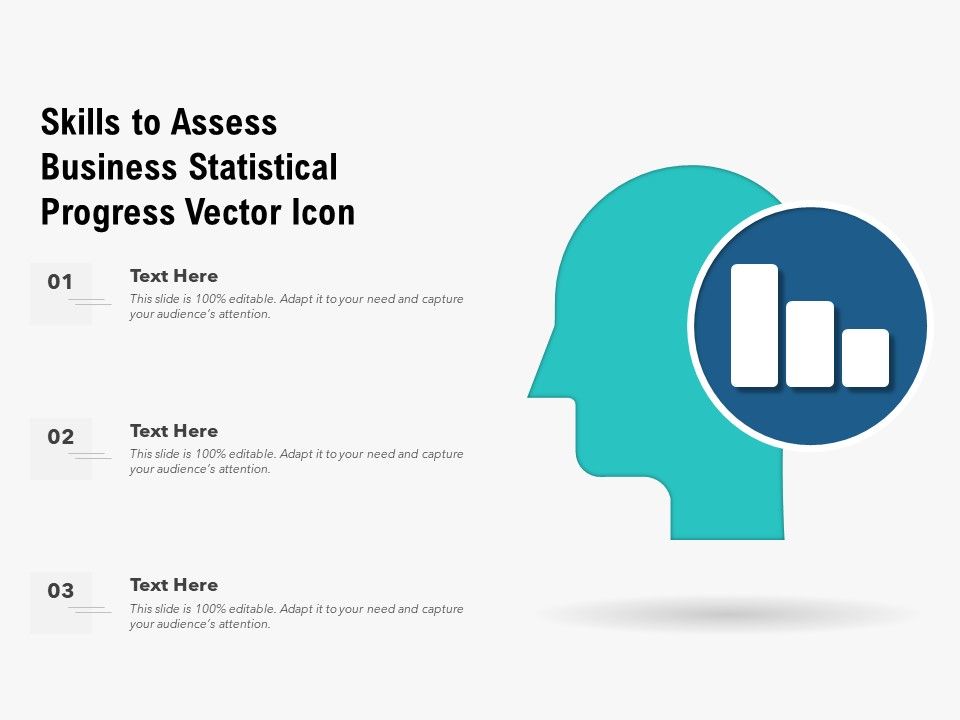 Skills to Assess Business Statistical Progress Vector Icon

01

Text Here

This slide is 100% editable. Adapt it to your need and capture your audience's attention.

02

Text Here

This slide is 100% editable. Adapt it to your need and capture your audience's attention.

03

Text Here

This slide is 100% editable. Adapt it to your need and capture your audience's attention.